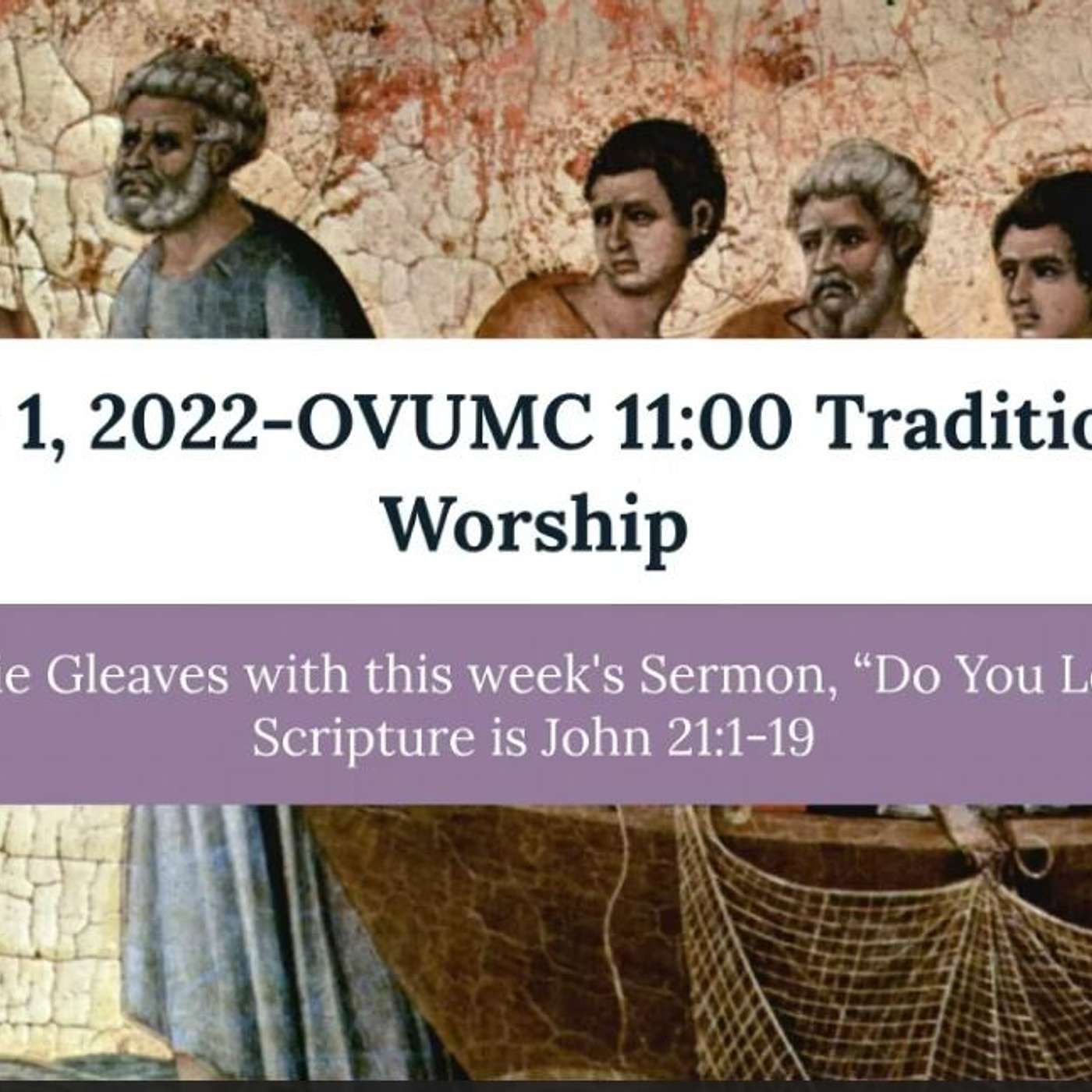 1, 2022-OVUMC 11:00 Traditio
Worship

e Gleaves with this week's Sermon, “Do You L
Scripture is John 21:1-19